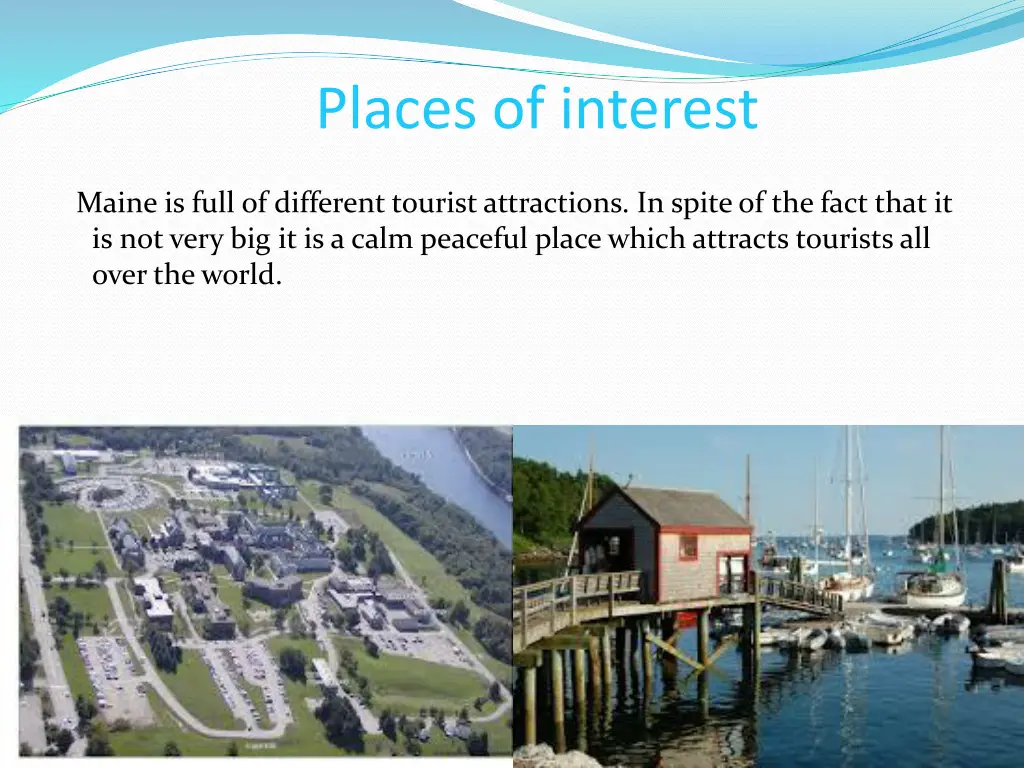 Places of interest

Maine is full of different tourist attractions. In spite of the fact that it is not very big it is a calm peaceful place which attracts tourists all over the world.